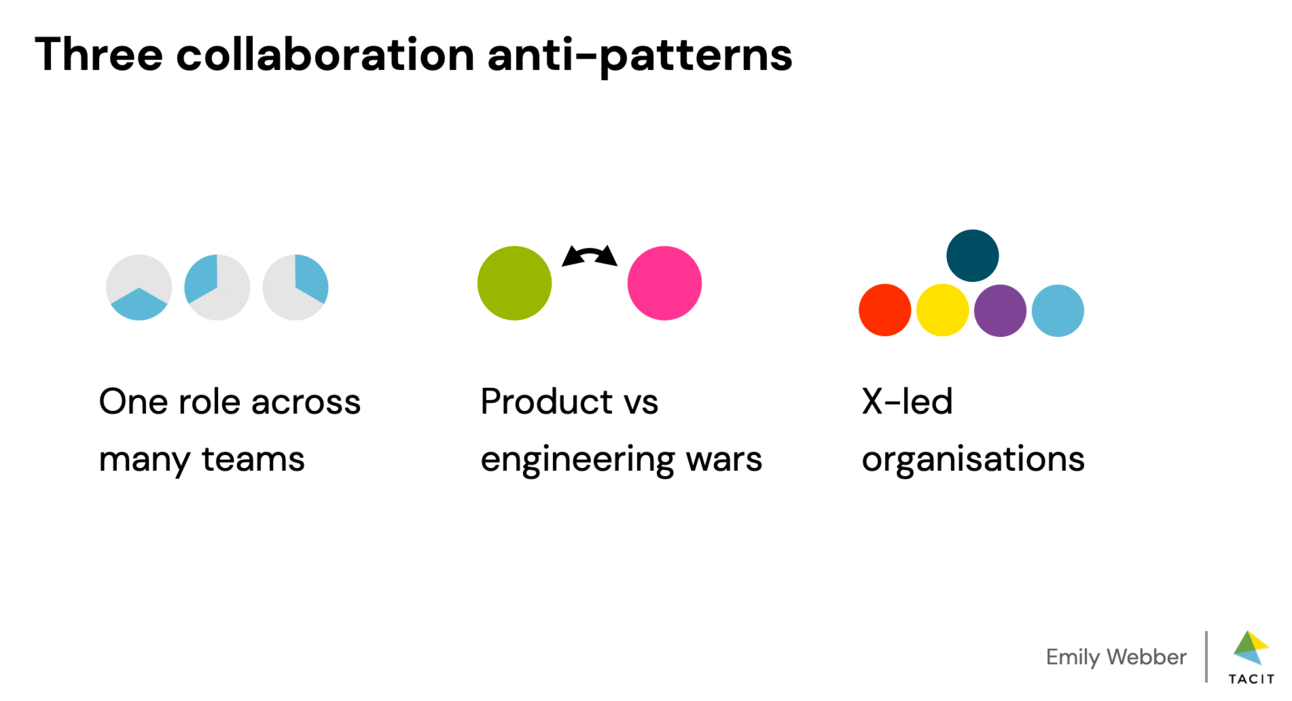 Three collaboration anti-patterns

One role across many teams

Product vs engineering wars

X-led organisations

Emily Webber

TACIT